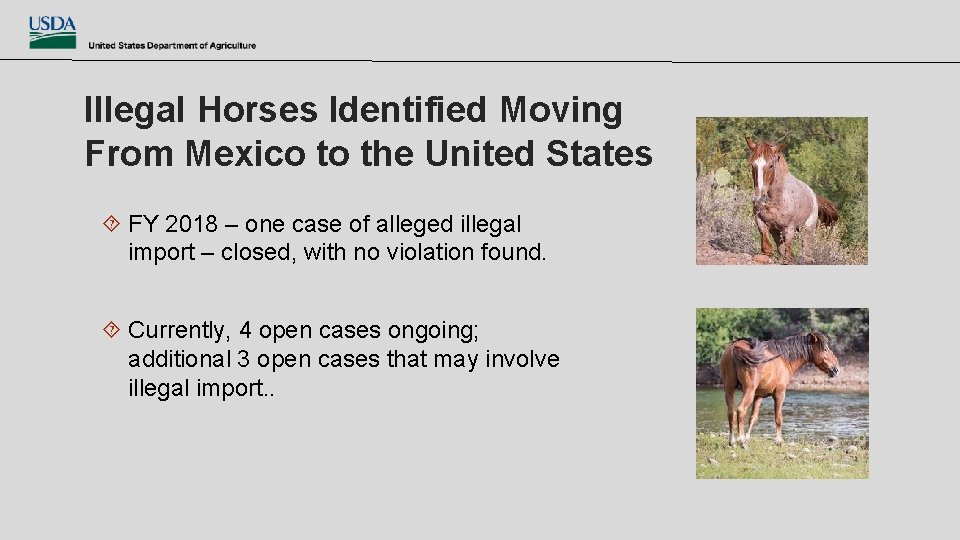 USDA
United States Department of Agriculture

Illegal Horses Identified Moving From Mexico to the United States

FY 2018 – one case of alleged illegal import – closed, with no violation found.

Currently, 4 open cases ongoing; additional 3 open cases that may involve illegal import..